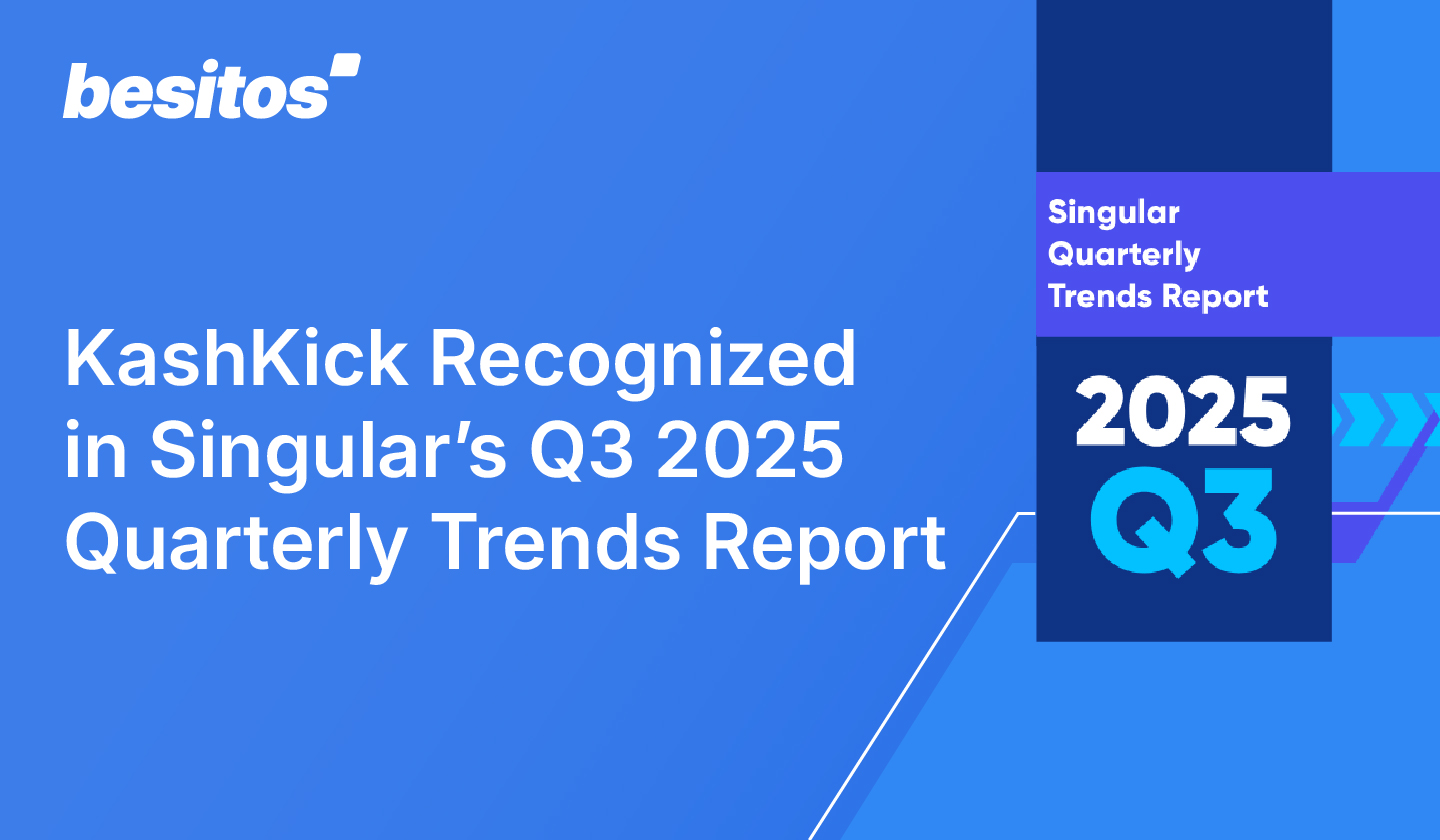 besitos

KashKick Recognized in Singular's Q3 2025 Quarterly Trends Report

Singular Quarterly Trends Report

2025
Q3